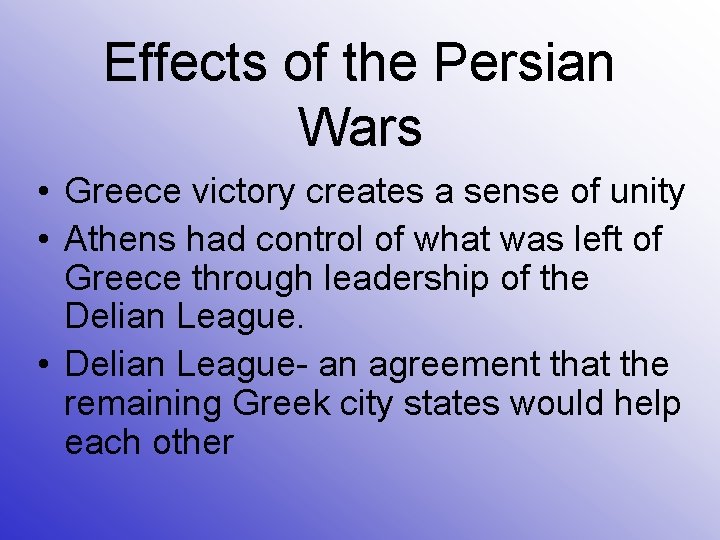 Effects of the Persian Wars

• Greece victory creates a sense of unity
• Athens had control of what was left of Greece through leadership of the Delian League.
• Delian League- an agreement that the remaining Greek city states would help each other